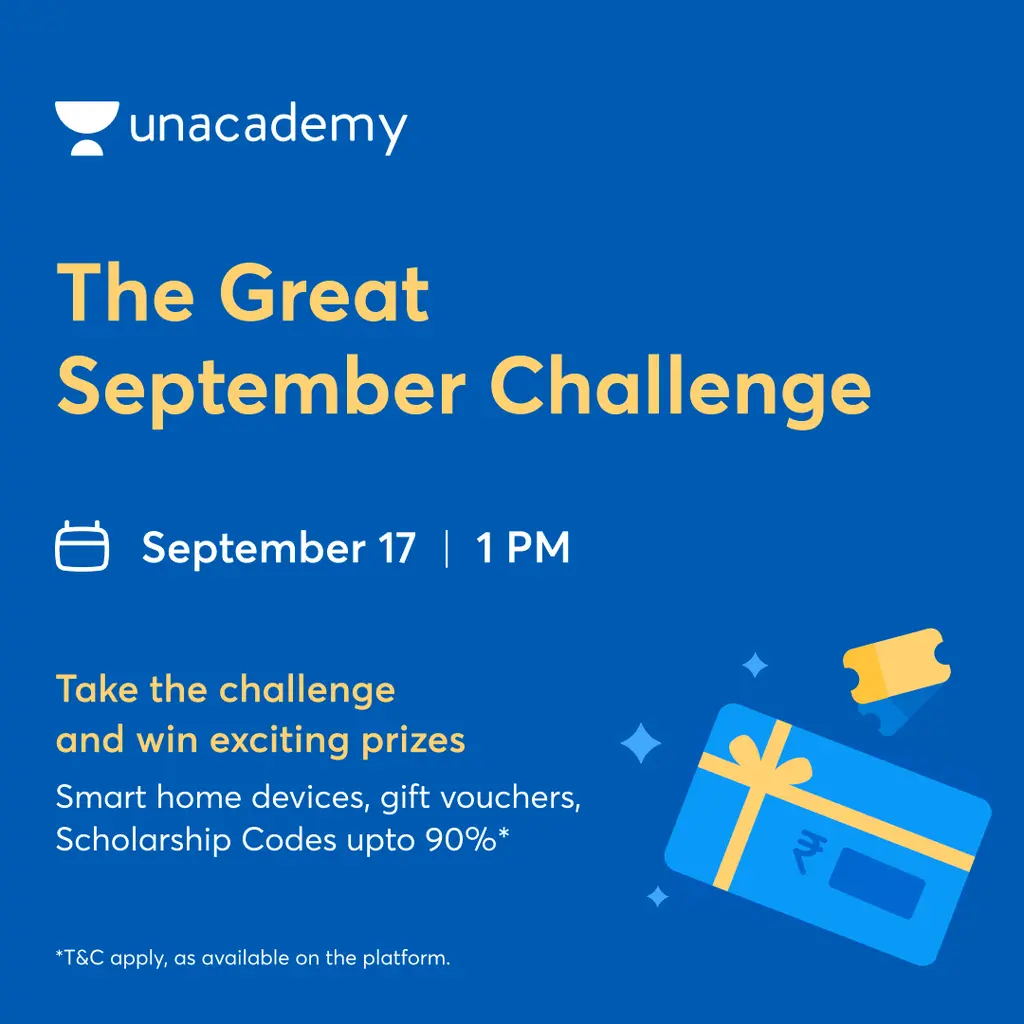 unacademy

The Great September Challenge

September 17 | 1 PM

Take the challenge and win exciting prizes

Smart home devices, gift vouchers, Scholarship Codes upto 90%*

₹

*T&C apply, as available on the platform.